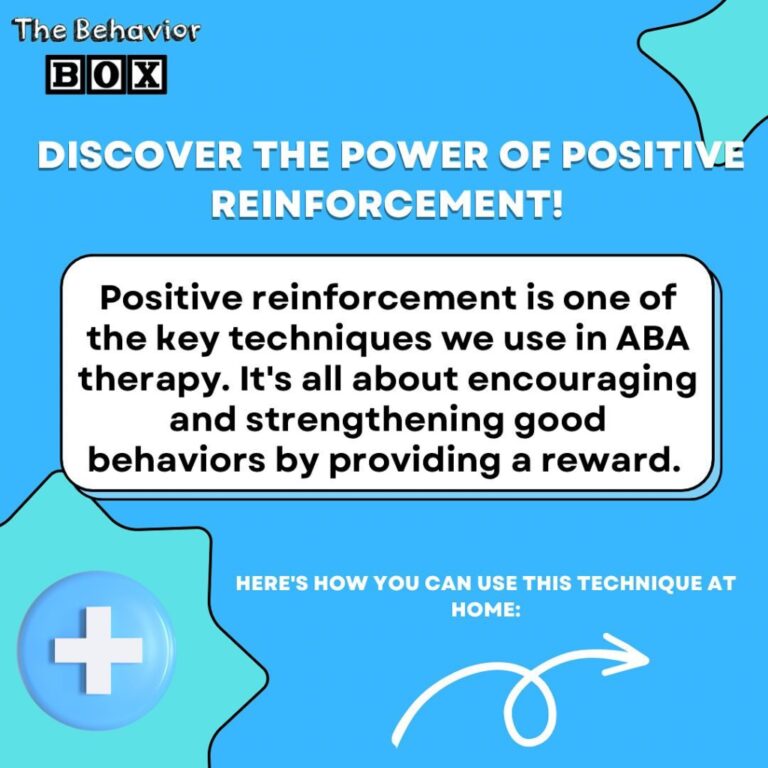 The Behavior
BOX

DISCOVER THE POWER OF POSITIVE REINFORCEMENT!

Positive reinforcement is one of the key techniques we use in ABA therapy. It's all about encouraging and strengthening good behaviors by providing a reward.

HERE'S HOW YOU CAN USE THIS TECHNIQUE AT HOME: